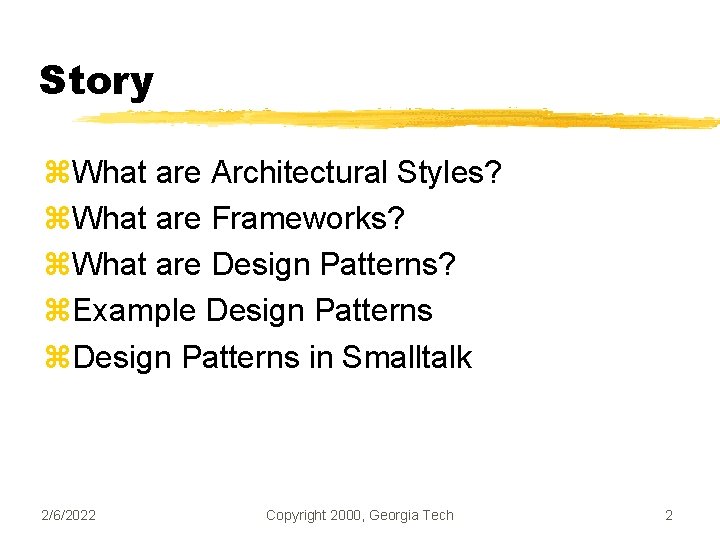 Story

⌘What are Architectural Styles?
⌘What are Frameworks?
⌘What are Design Patterns?
⌘Example Design Patterns
⌘Design Patterns in Smalltalk

2/6/2022 Copyright 2000, Georgia Tech 2